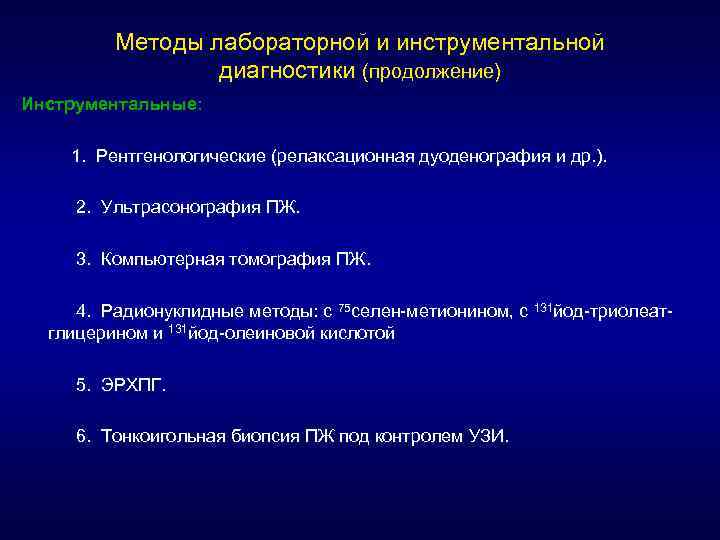 Методы лабораторной и инструментальной диагностики (продолжение)

Инструментальные:

1. Рентгенологические (релаксационная дуоденография и др.).

2. Ультрасонография ПЖ.

3. Компьютерная томография ПЖ.

4. Радионуклидные методы: с $^{75}$селен-метионином, с $^{131}$йод-триолеат-глицерином и $^{131}$йод-олеиновой кислотой

5. ЭРХПГ.

6. Тонкоигольная биопсия ПЖ под контролем УЗИ.